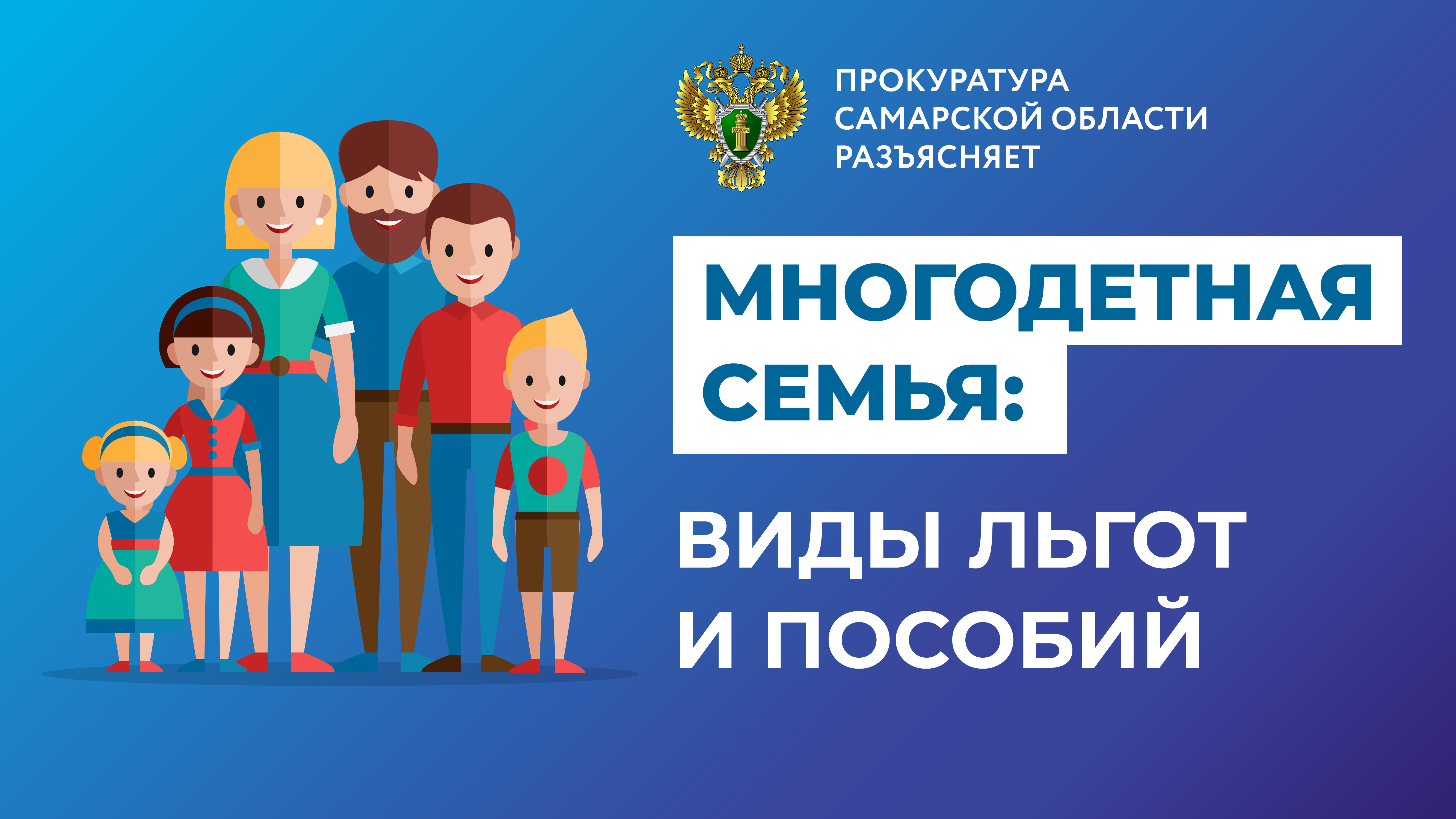 ПРОКУРАТУРА САМАРСКОЙ ОБЛАСТИ РАЗЪЯСНЯЕТ

МНОГОДЕТНАЯ СЕМЬЯ:

ВИДЫ ЛЬГОТ И ПОСОБИЙ